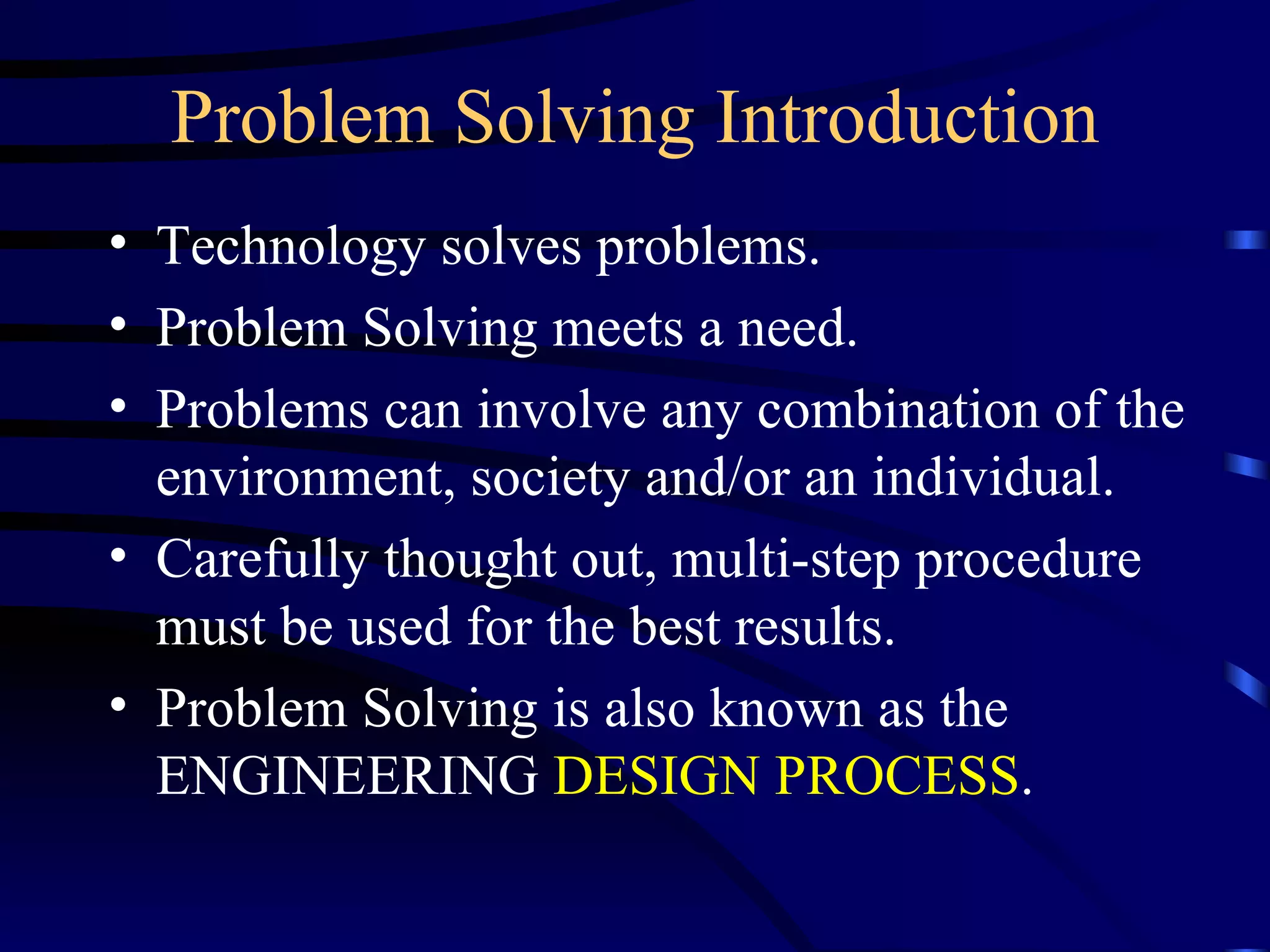 Problem Solving Introduction

• Technology solves problems.
• Problem Solving meets a need.
• Problems can involve any combination of the environment, society and/or an individual.
• Carefully thought out, multi-step procedure must be used for the best results.
• Problem Solving is also known as the ENGINEERING DESIGN PROCESS.